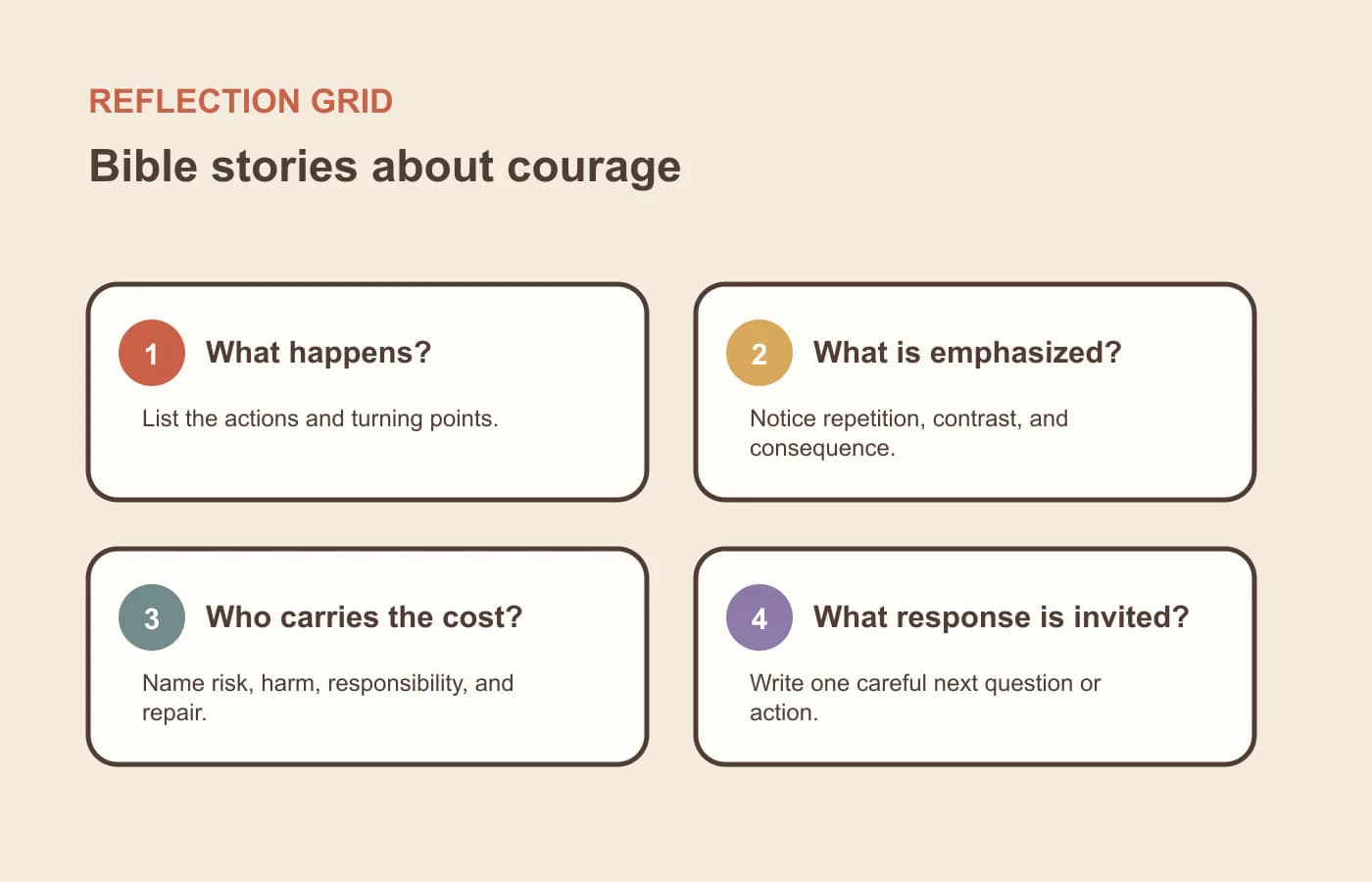 REFLECTION GRID

Bible stories about courage

1 What happens?

List the actions and turning points.

2 What is emphasized?

Notice repetition, contrast, and consequence.

3 Who carries the cost?

Name risk, harm, responsibility, and repair.

4 What response is invited?

Write one careful next question or action.